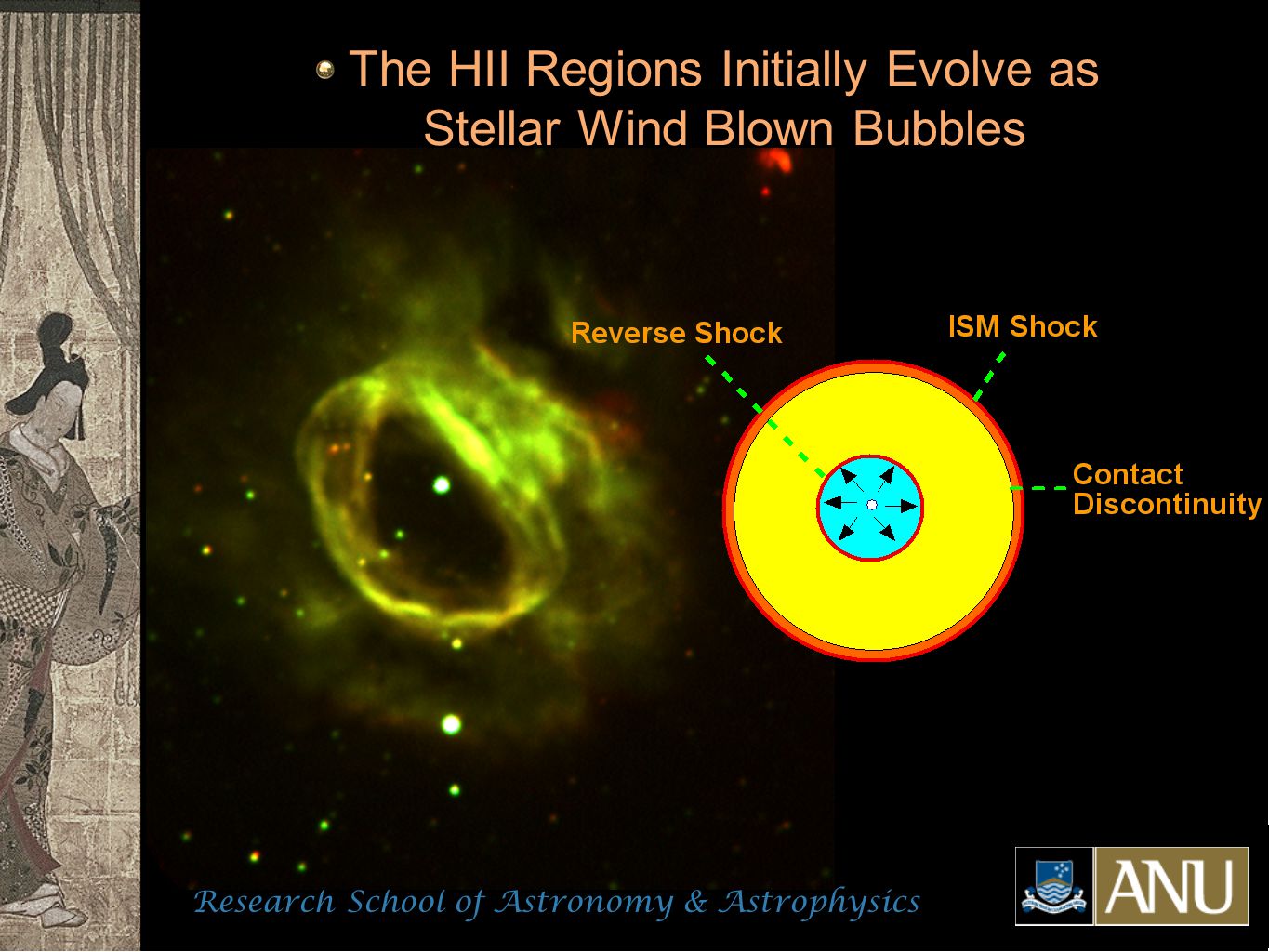 The HII Regions Initially Evolve as Stellar Wind Blown Bubbles

Reverse Shock

ISM Shock

Contact Discontinuity

Research School of Astronomy & Astrophysics

ANU